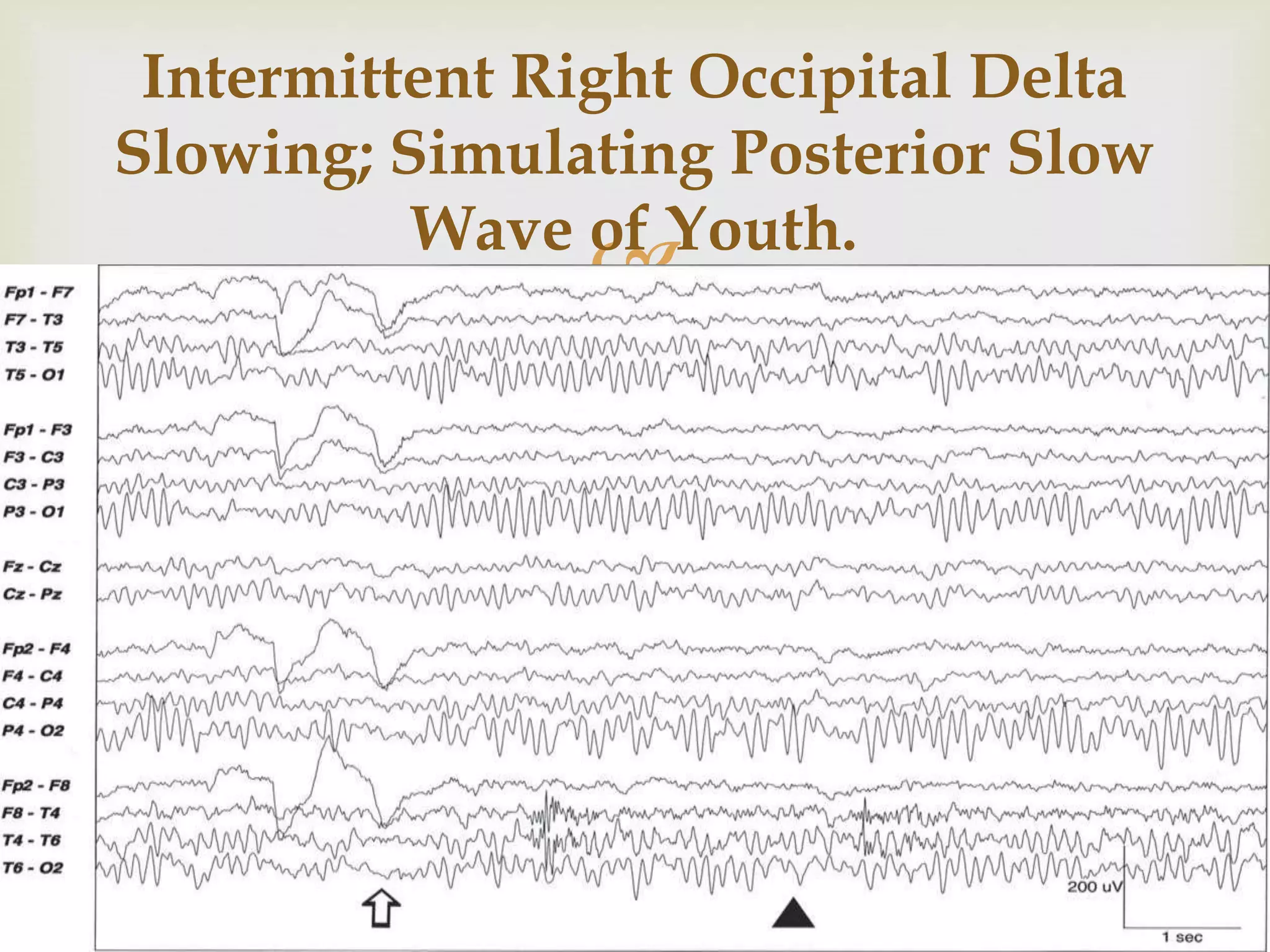 Intermittent Right Occipital Delta Slowing; Simulating Posterior Slow Wave of Youth.

Fp1 - F7
F7 - T3
T3 - T5
T5 - O1

Fp1 - F3
F3 - C3
C3 - P3
P3 - O1

Fz - Cz
Cz - Pz

Fp2 - F4
F4 - C4
C4 - P4
P4 - O2

Fp2 - F8
F8 - T4
T4 - T6
T6 - O2

200 uV
1 sec